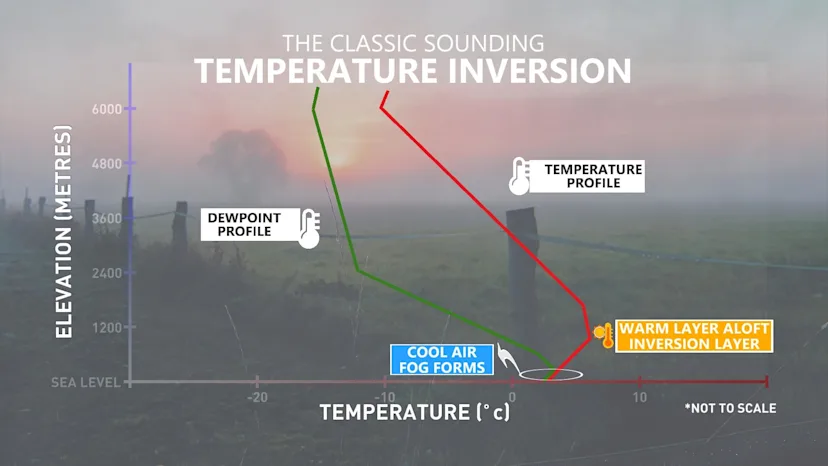 THE CLASSIC SOUNDING
TEMPERATURE INVERSION

ELEVATION (METRES)

6000
4800
3600
2400
1200
SEA LEVEL

TEMPERATURE PROFILE

DEWPOINT PROFILE

WARM LAYER ALOFT
INVERSION LAYER

COOL AIR
FOG FORMS

-20
-10
0
10

TEMPERATURE (°c)

*NOT TO SCALE